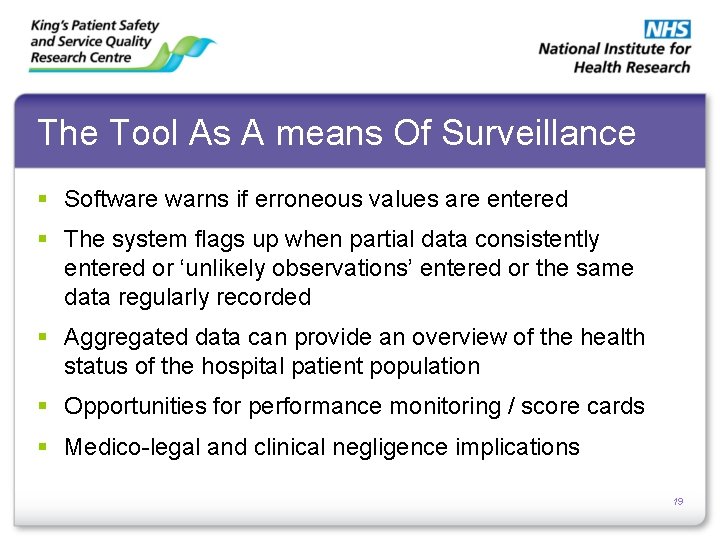 King's Patient Safety and Service Quality Research Centre

NHS
National Institute for Health Research

The Tool As A means Of Surveillance

▪ Software warns if erroneous values are entered
▪ The system flags up when partial data consistently entered or 'unlikely observations' entered or the same data regularly recorded
▪ Aggregated data can provide an overview of the health status of the hospital patient population
▪ Opportunities for performance monitoring / score cards
▪ Medico-legal and clinical negligence implications

19